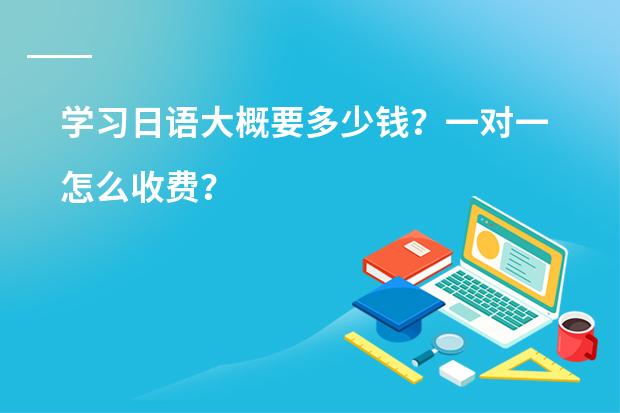 学习日语大概要多少钱？一对一怎么收费？